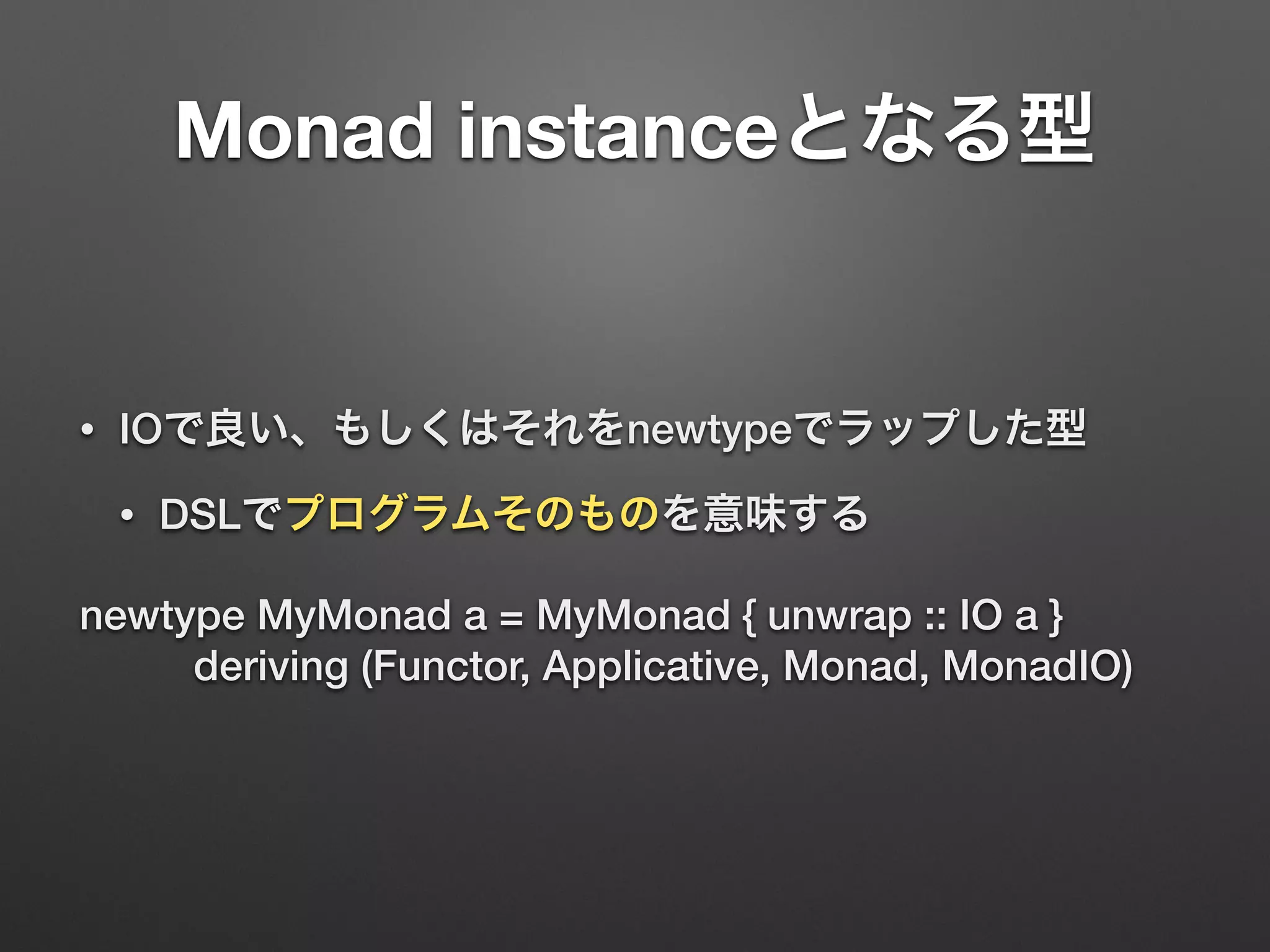 Monad instanceとなる型

• IOで良い、もしくはそれをnewtypeでラップした型

• DSLでプログラムそのものを意味する

newtype MyMonad a = MyMonad { unwrap :: IO a }
deriving (Functor, Applicative, Monad, MonadIO)